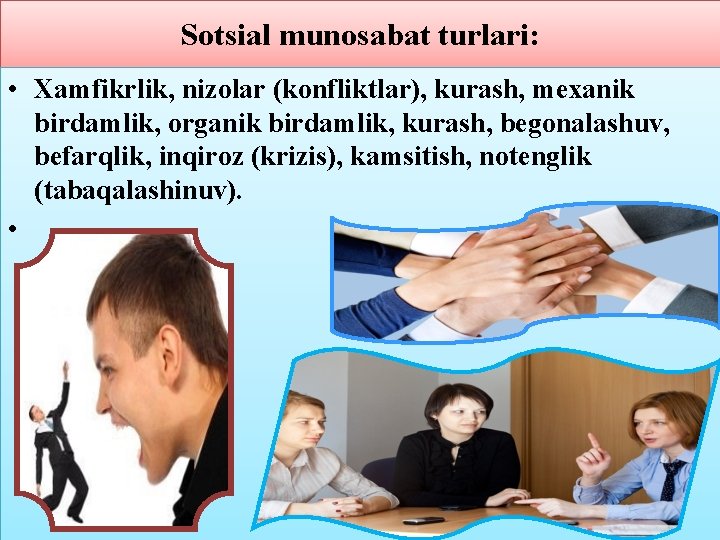 Sotsial munosabat turlari:

• Xamfikrlik, nizolar (konfliktlar), kurash, mexanik birdamlik, organik birdamlik, kurash, begonalashuv, befarqlik, inqiroz (krizis), kamsitish, notenglik (tabaqalashinuv).

•